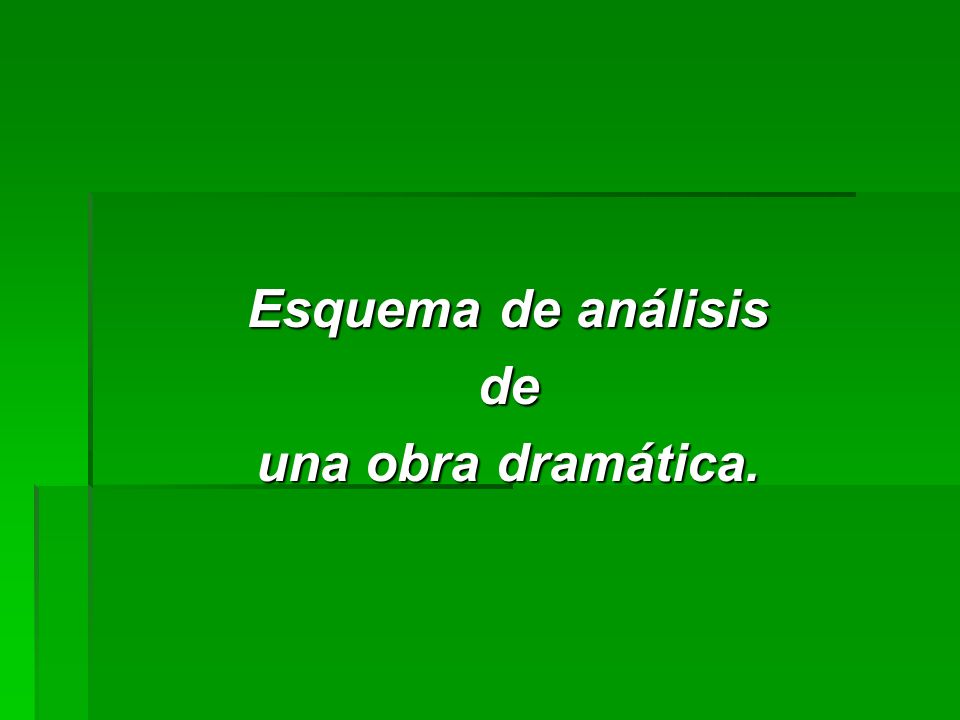 Esquema de análisis
de
una obra dramática.